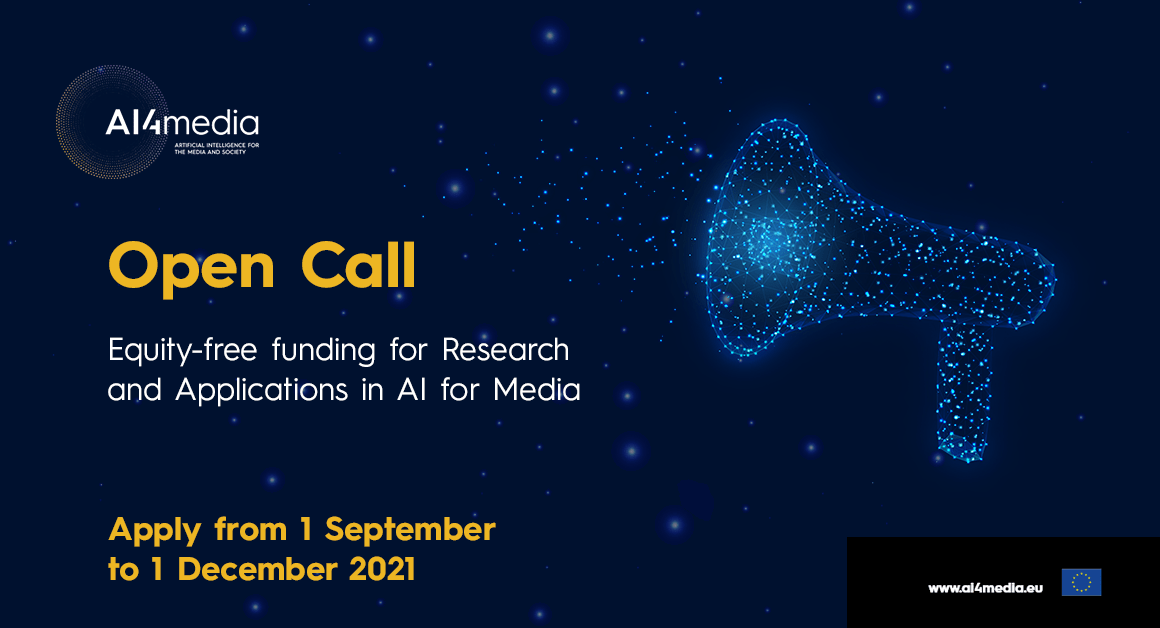 AI4media
ARTIFICIAL INTELLIGENCE FOR THE MEDIA AND SOCIETY

Open Call

Equity-free funding for Research and Applications in AI for Media

Apply from 1 September to 1 December 2021

www.ai4media.eu